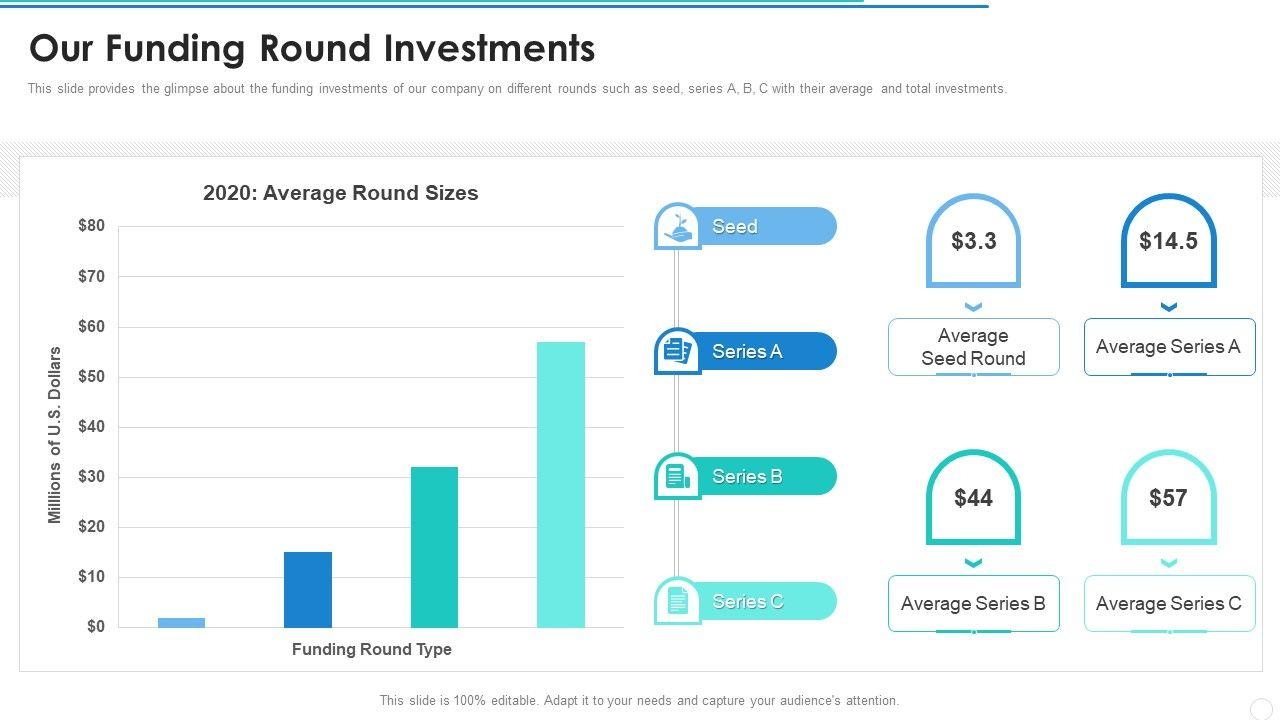 Our Funding Round Investments

This slide provides the glimpse about the funding investments of our company on different rounds such as seed, series A, B, C with their average and total investments.

2020: Average Round Sizes

Millions of U.S. Dollars

$80
$70
$60
$50
$40
$30
$20
$10
$0

Funding Round Type

Seed

Series A

Series B

Series C

$3.3

Average Seed Round

$14.5

Average Series A

$44

Average Series B

$57

Average Series C

This slide is 100% editable. Adapt it to your needs and capture your audience's attention.